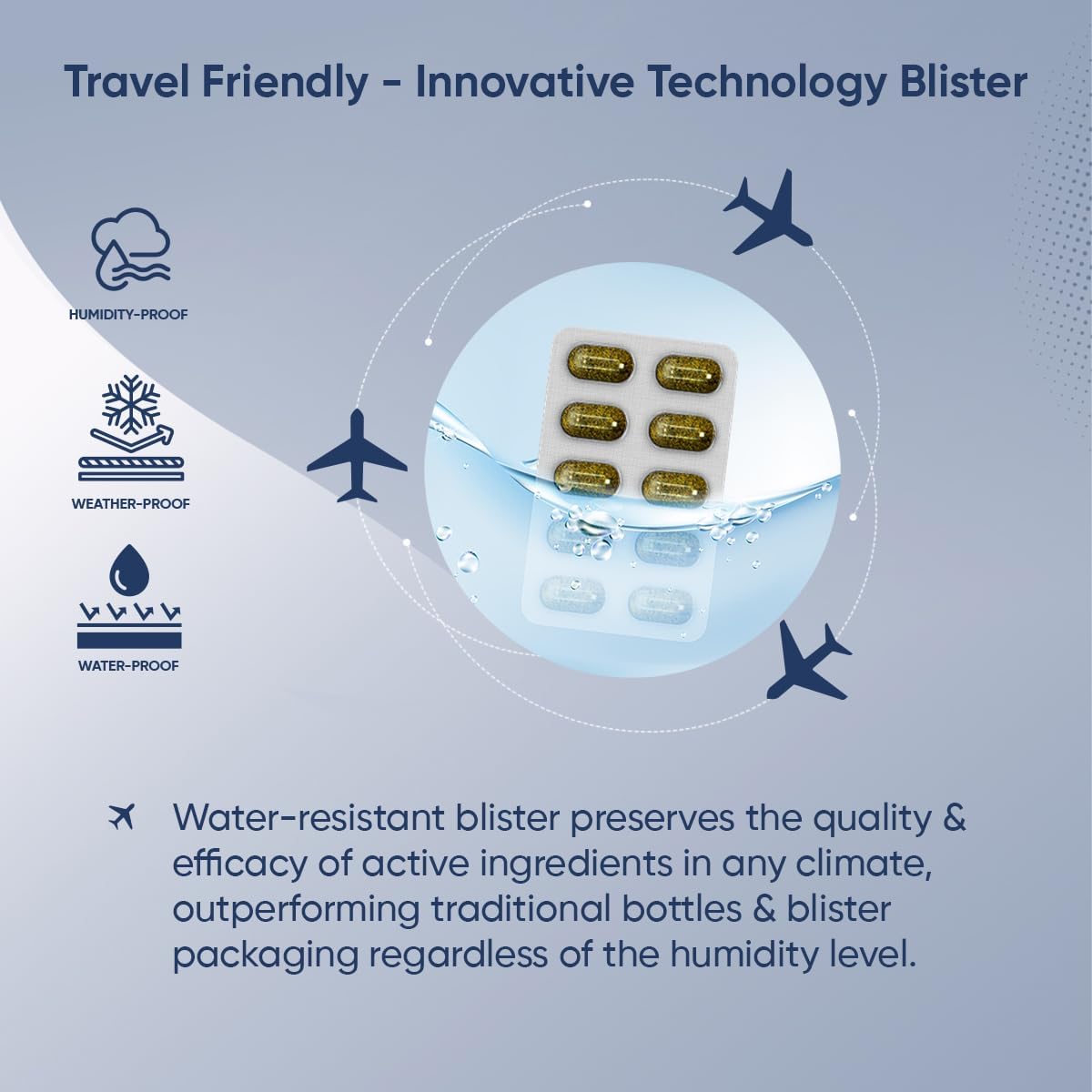 Travel Friendly - Innovative Technology Blister

HUMIDITY-PROOF

WEATHER-PROOF

WATER-PROOF

Water-resistant blister preserves the quality & efficacy of active ingredients in any climate, outperforming traditional bottles & blister packaging regardless of the humidity level.